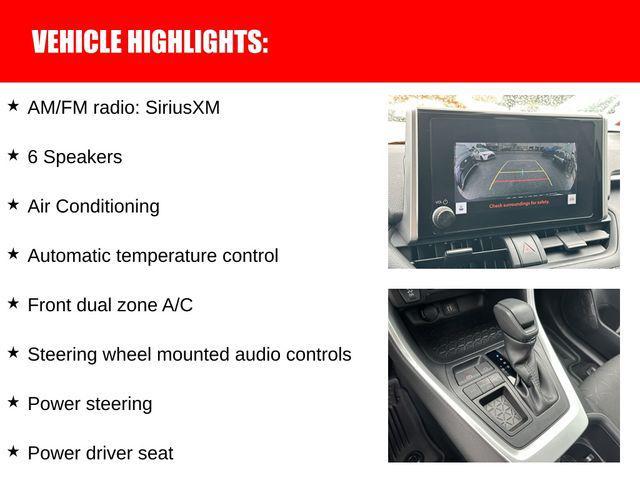 VEHICLE HIGHLIGHTS:

★ AM/FM radio: SiriusXM

★ 6 Speakers

★ Air Conditioning

★ Automatic temperature control

★ Front dual zone A/C

★ Steering wheel mounted audio controls

★ Power steering

★ Power driver seat

Check surroundings for safety.